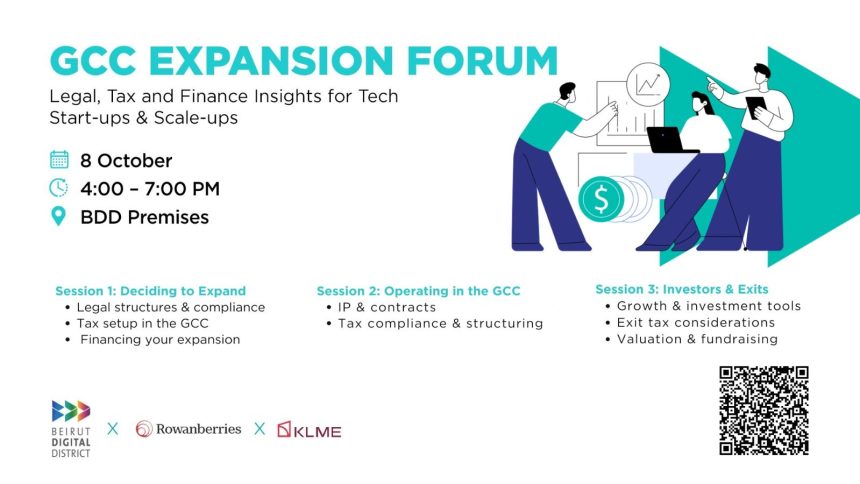 GCC EXPANSION FORUM

Legal, Tax and Finance Insights for Tech Start-ups & Scale-ups

8 October
4:00 – 7:00 PM
BDD Premises

$

Session 1: Deciding to Expand
• Legal structures & compliance
• Tax setup in the GCC
• Financing your expansion

Session 2: Operating in the GCC
• IP & contracts
• Tax compliance & structuring

Session 3: Investors & Exits
• Growth & investment tools
• Exit tax considerations
• Valuation & fundraising

BEIRUT DIGITAL DISTRICT X Rowanberries X KLME